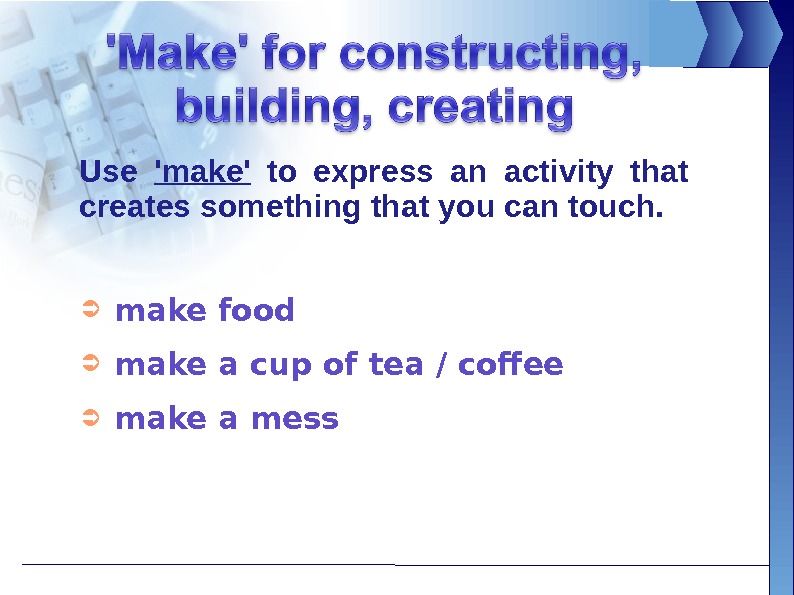 'Make' for constructing, building, creating

Use 'make' to express an activity that creates something that you can touch.

➲ make food

➲ make a cup of tea / coffee

➲ make a mess